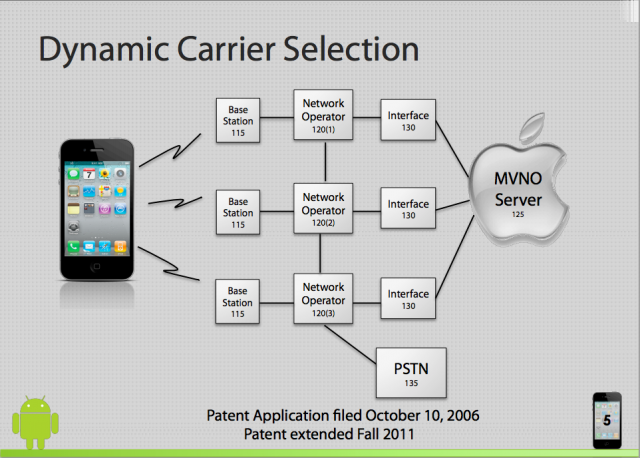 Dynamic Carrier Selection

Base Station 115

Network Operator 120(1)

Interface 130

Base Station 115

Network Operator 120(2)

Interface 130

Base Station 115

Network Operator 120(3)

Interface 130

MVNO Server 125

PSTN 135

Patent Application filed October 10, 2006
Patent extended Fall 2011

5